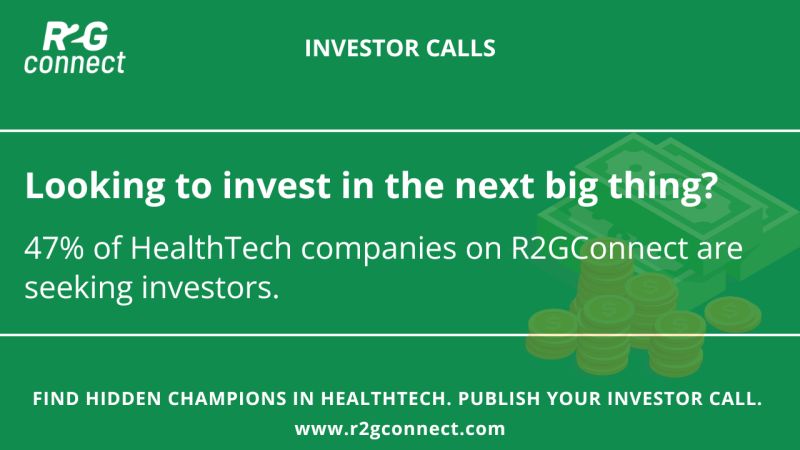 R2G connect

INVESTOR CALLS

Looking to invest in the next big thing?

47% of HealthTech companies on R2GConnect are seeking investors.

FIND HIDDEN CHAMPIONS IN HEALTHTECH. PUBLISH YOUR INVESTOR CALL.

www.r2gconnect.com